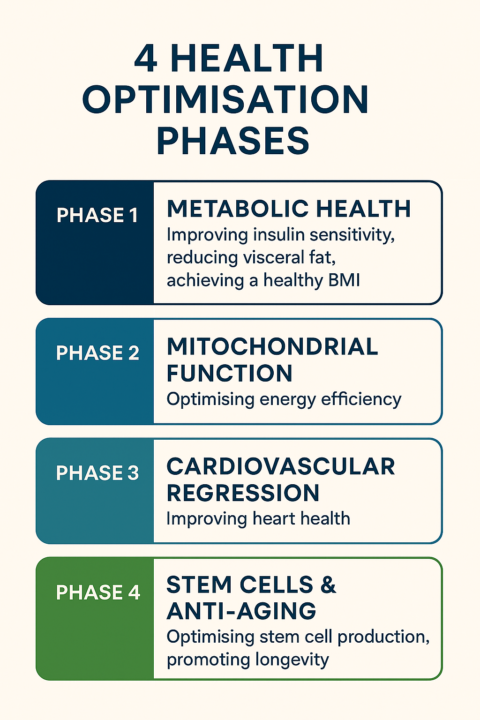 4 HEALTH OPTIMISATION PHASES

PHASE 1

METABOLIC HEALTH

Improving insulin sensitivity, reducing visceral fat, achieving a healthy BMI

PHASE 2

MITOCHONDRIAL FUNCTION

Optimising energy efficiency

PHASE 3

CARDIOVASCULAR REGRESSION

Improving heart health

PHASE 4

STEM CELLS & ANTI-AGING

Optimising stem cell production, promoting longevity